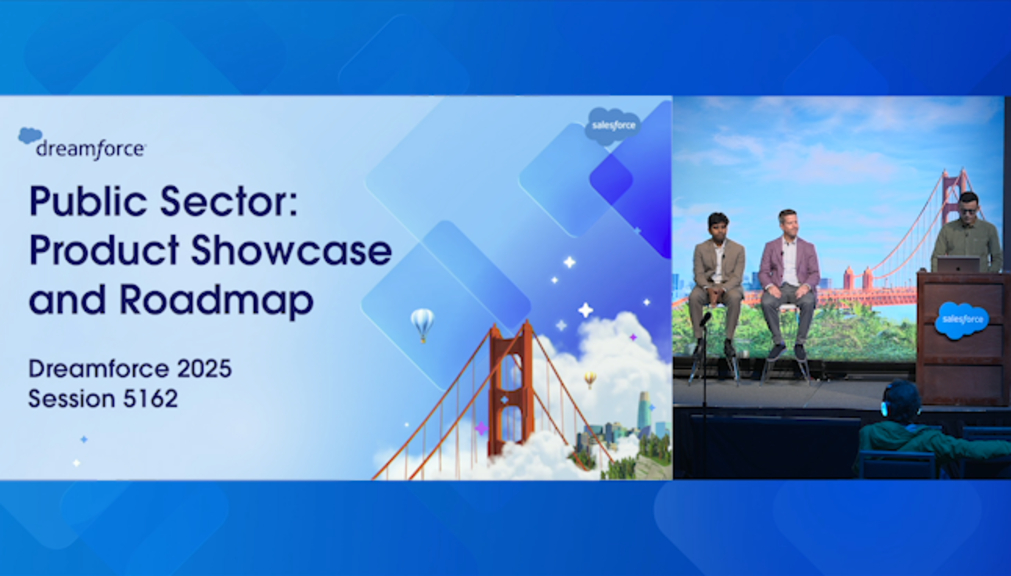 dreamforce

salesforce

Public Sector: Product Showcase and Roadmap

Dreamforce 2025
Session 5162

salesforce